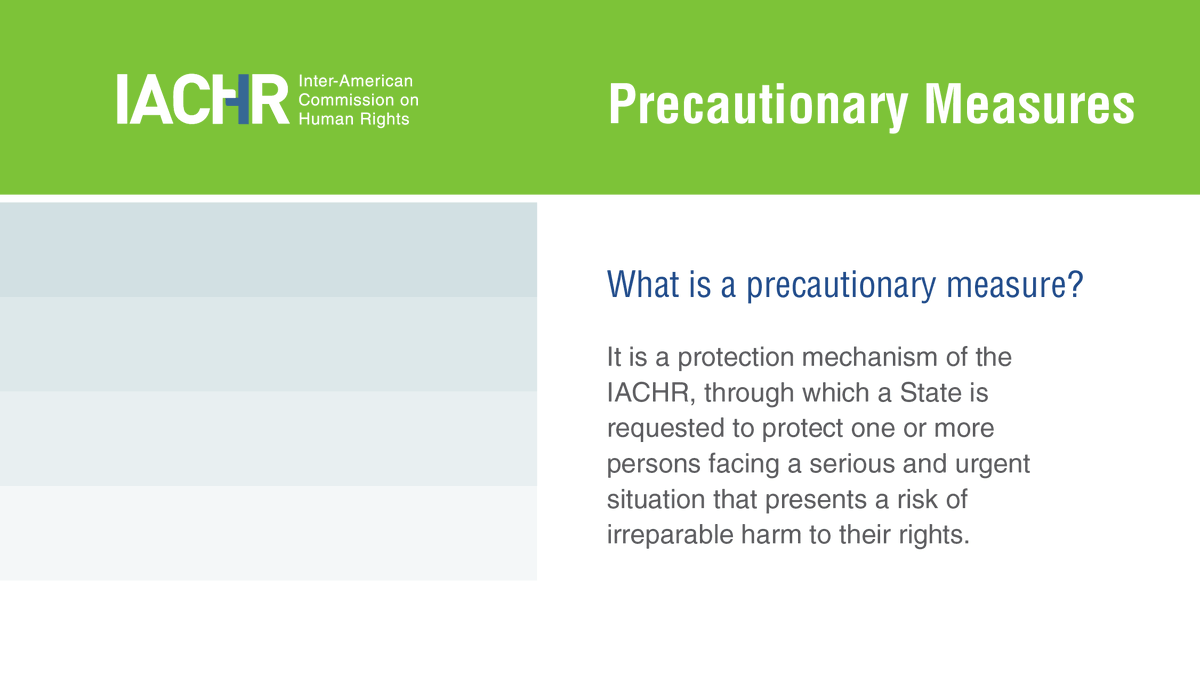 IACHR Inter-American Commission on Human Rights

Precautionary Measures

What is a precautionary measure?

It is a protection mechanism of the IACHR, through which a State is requested to protect one or more persons facing a serious and urgent situation that presents a risk of irreparable harm to their rights.